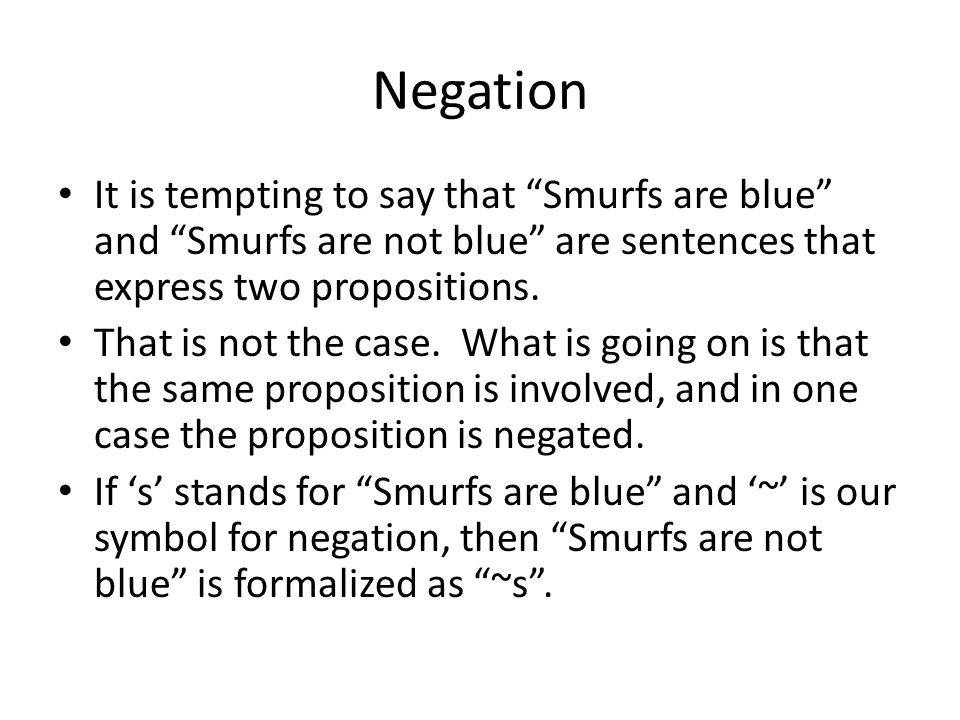 Negation

• It is tempting to say that “Smurfs are blue” and “Smurfs are not blue” are sentences that express two propositions.
• That is not the case. What is going on is that the same proposition is involved, and in one case the proposition is negated.
• If ‘s’ stands for “Smurfs are blue” and ‘~’ is our symbol for negation, then “Smurfs are not blue” is formalized as “~s”.